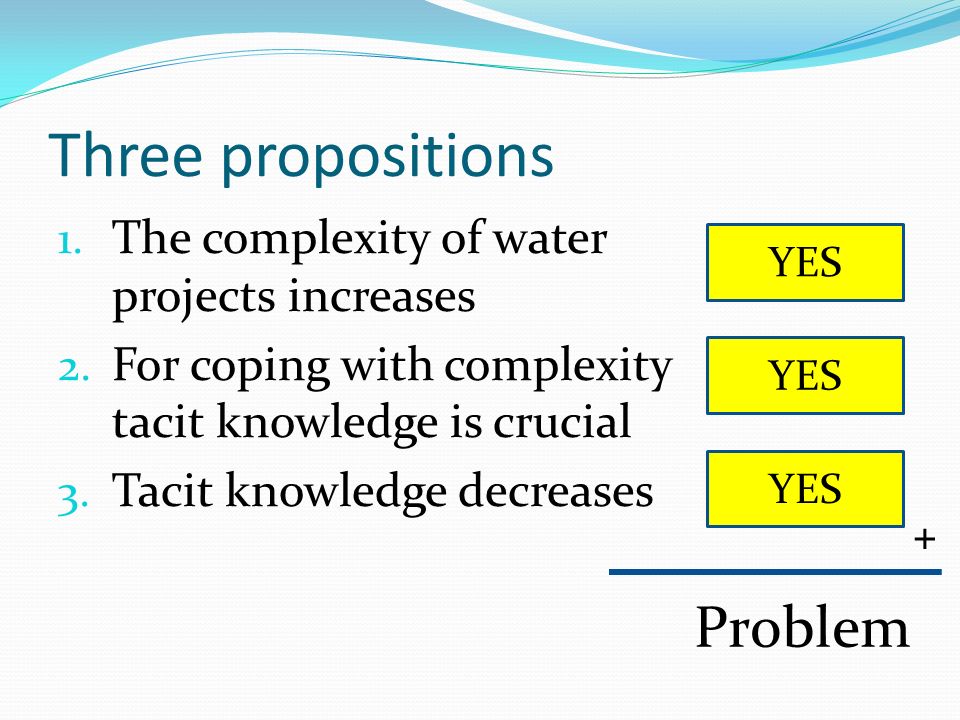 Three propositions

1. The complexity of water projects increases
2. For coping with complexity tacit knowledge is crucial
3. Tacit knowledge decreases

YES

YES

YES

+

Problem